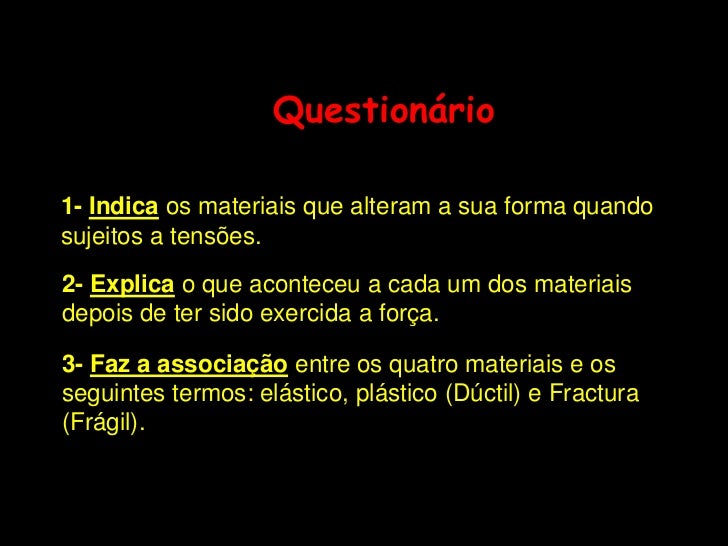 Questionário

1- Indica os materiais que alteram a sua forma quando sujeitos a tensões.

2- Explica o que aconteceu a cada um dos materiais depois de ter sido exercida a força.

3- Faz a associação entre os quatro materiais e os seguintes termos: elástico, plástico (Dúctil) e Fractura (Frágil).